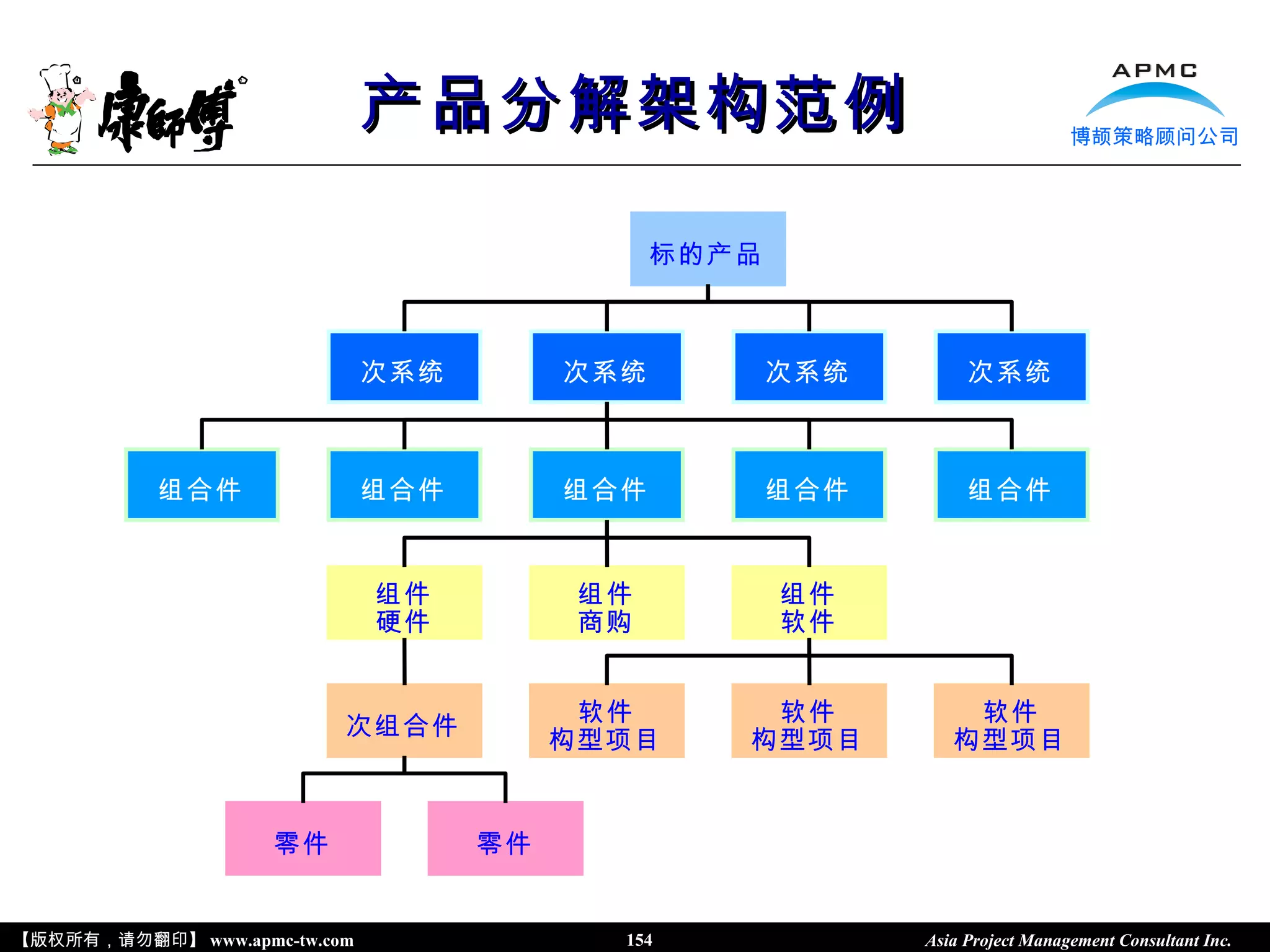 康師傅

产品分解架构范例

APMC
博颉策略顾问公司

标的产品

次系统

次系统

次系统

次系统

组合件

组合件

组合件

组合件

组合件

组件
硬件

组件
商购

组件
软件

次组合件

软件
构型项目

软件
构型项目

软件
构型项目

零件

零件

【版权所有，请勿翻印】 www.apmc-tw.com 154 Asia Project Management Consultant Inc.